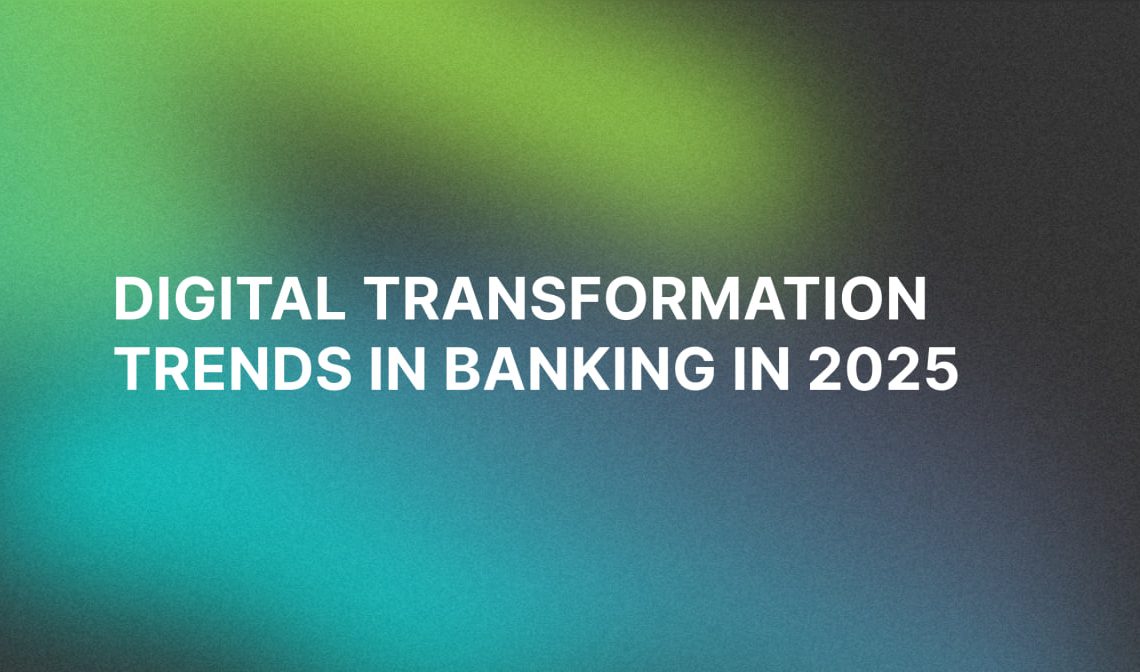 DIGITAL TRANSFORMATION TRENDS IN BANKING IN 2025